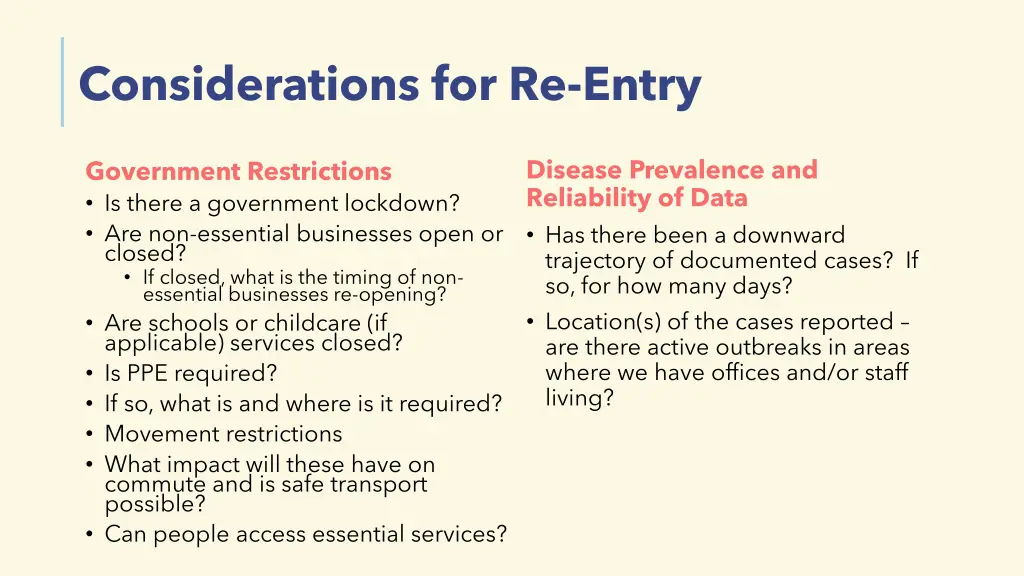 Considerations for Re-Entry

Government Restrictions
• Is there a government lockdown?
• Are non-essential businesses open or closed?
  • If closed, what is the timing of non-essential businesses re-opening?
• Are schools or childcare (if applicable) services closed?
• Is PPE required?
• If so, what is and where is it required?
• Movement restrictions
• What impact will these have on commute and is safe transport possible?
• Can people access essential services?

Disease Prevalence and Reliability of Data
• Has there been a downward trajectory of documented cases? If so, for how many days?
• Location(s) of the cases reported – are there active outbreaks in areas where we have offices and/or staff living?